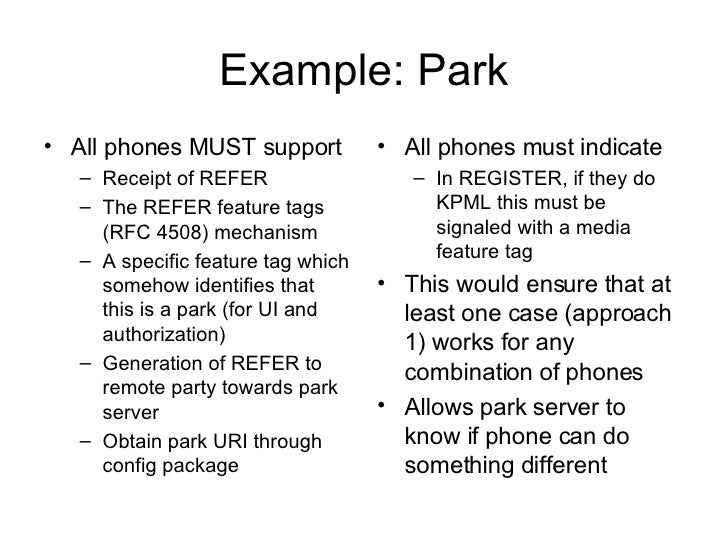 Example: Park

• All phones MUST support
 – Receipt of REFER
 – The REFER feature tags (RFC 4508) mechanism
 – A specific feature tag which somehow identifies that this is a park (for UI and authorization)
 – Generation of REFER to remote party towards park server
 – Obtain park URI through config package

• All phones must indicate
 – In REGISTER, if they do KPML this must be signaled with a media feature tag
• This would ensure that at least one case (approach 1) works for any combination of phones
• Allows park server to know if phone can do something different